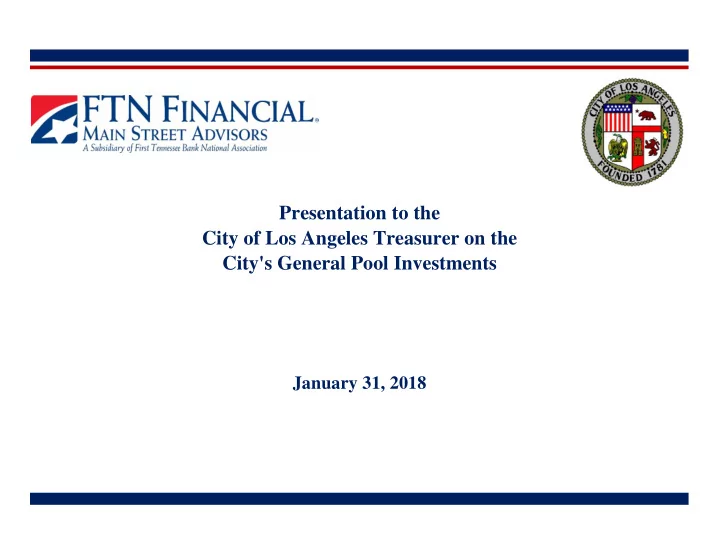 FTN FINANCIAL.
MAIN STREET ADVISORS
A Subsidiary of First Tennessee Bank National Association

CITY OF LOS ANGELES
FOUNDED 1781

Presentation to the
City of Los Angeles Treasurer on the
City's General Pool Investments

January 31, 2018